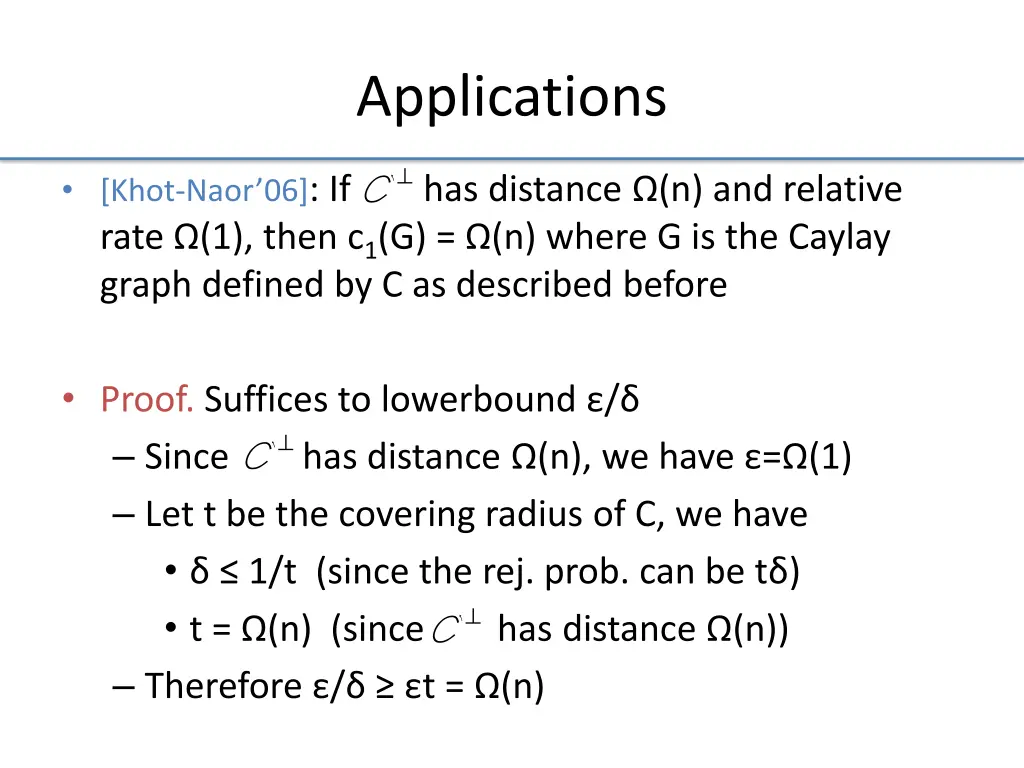 Applications

• [Khot-Naor'06]: If $C^{\perp}$ has distance Ω(n) and relative rate Ω(1), then $c_1$(G) = Ω(n) where G is the Caylay graph defined by C as described before

• Proof. Suffices to lowerbound ε/δ
– Since $C^{\perp}$ has distance Ω(n), we have ε=Ω(1)
– Let t be the covering radius of C, we have
• δ ≤ 1/t (since the rej. prob. can be tδ)
• t = Ω(n) (since $C^{\perp}$ has distance Ω(n))
– Therefore ε/δ ≥ εt = Ω(n)